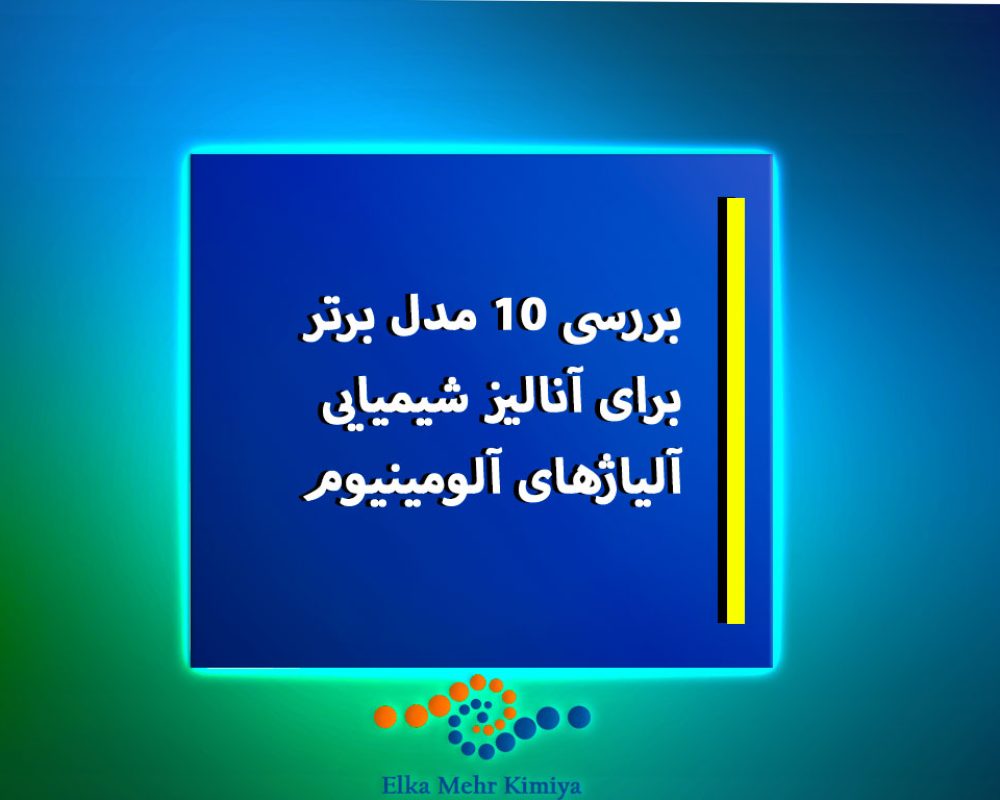 بررسی 10 مدل برتر برای آنالیز شیمیایی آلیاژهای آلومینیوم

Elka Mehr Kimiya